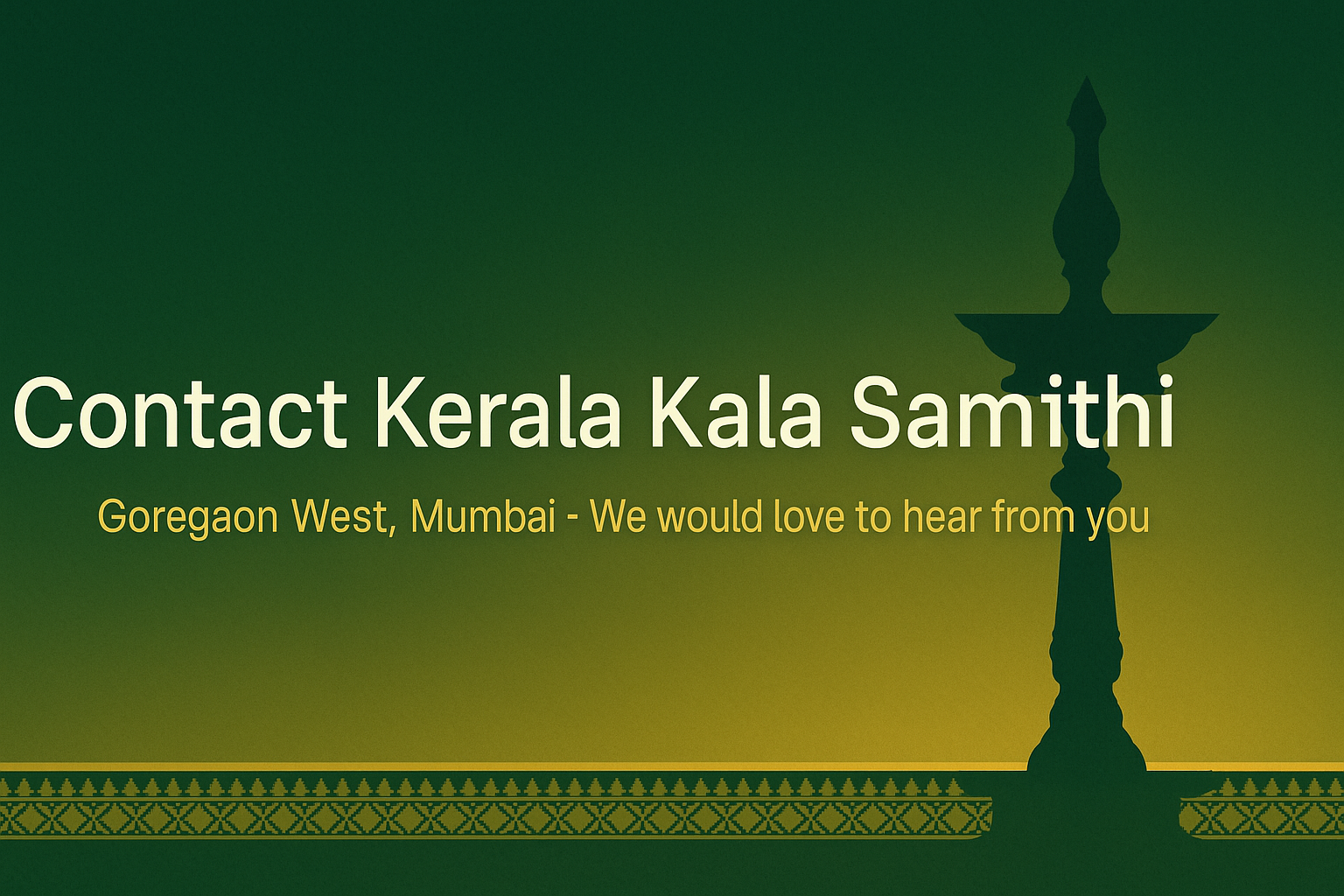 Contact Kerala Kala Samithi

Goregaon West, Mumbai - We would love to hear from you